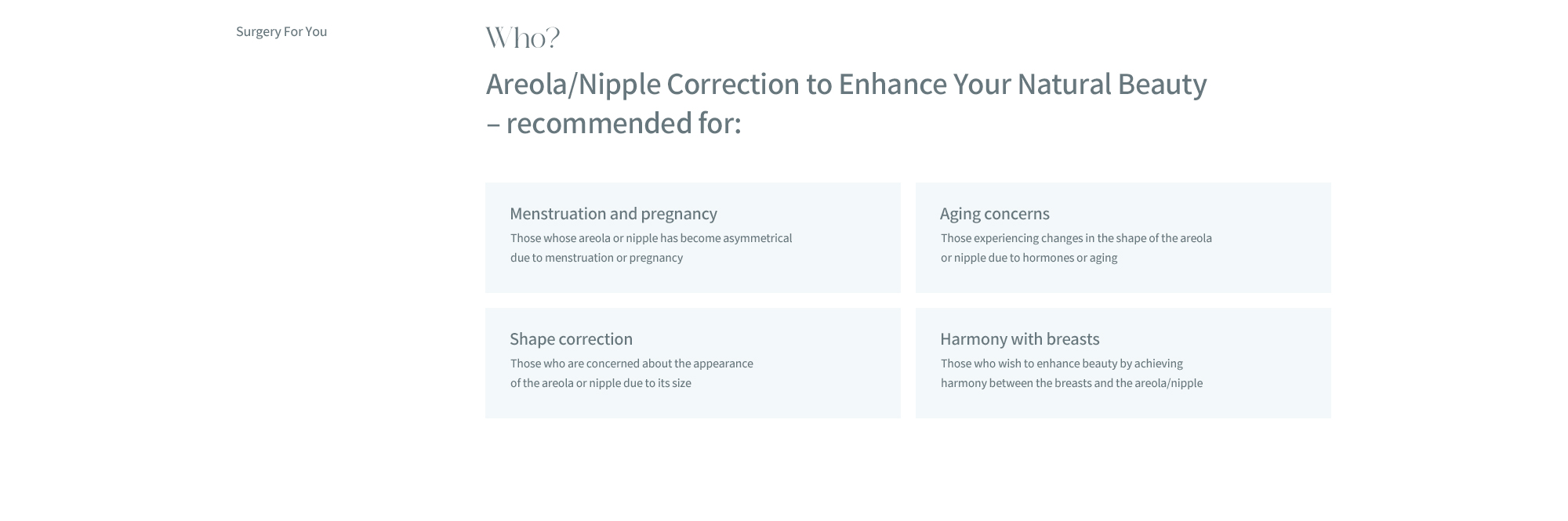 Surgery For You

Who?

Areola/Nipple Correction to Enhance Your Natural Beauty – recommended for:

Menstruation and pregnancy
Those whose areola or nipple has become asymmetrical due to menstruation or pregnancy

Aging concerns
Those experiencing changes in the shape of the areola or nipple due to hormones or aging

Shape correction
Those who are concerned about the appearance of the areola or nipple due to its size

Harmony with breasts
Those who wish to enhance beauty by achieving harmony between the breasts and the areola/nipple